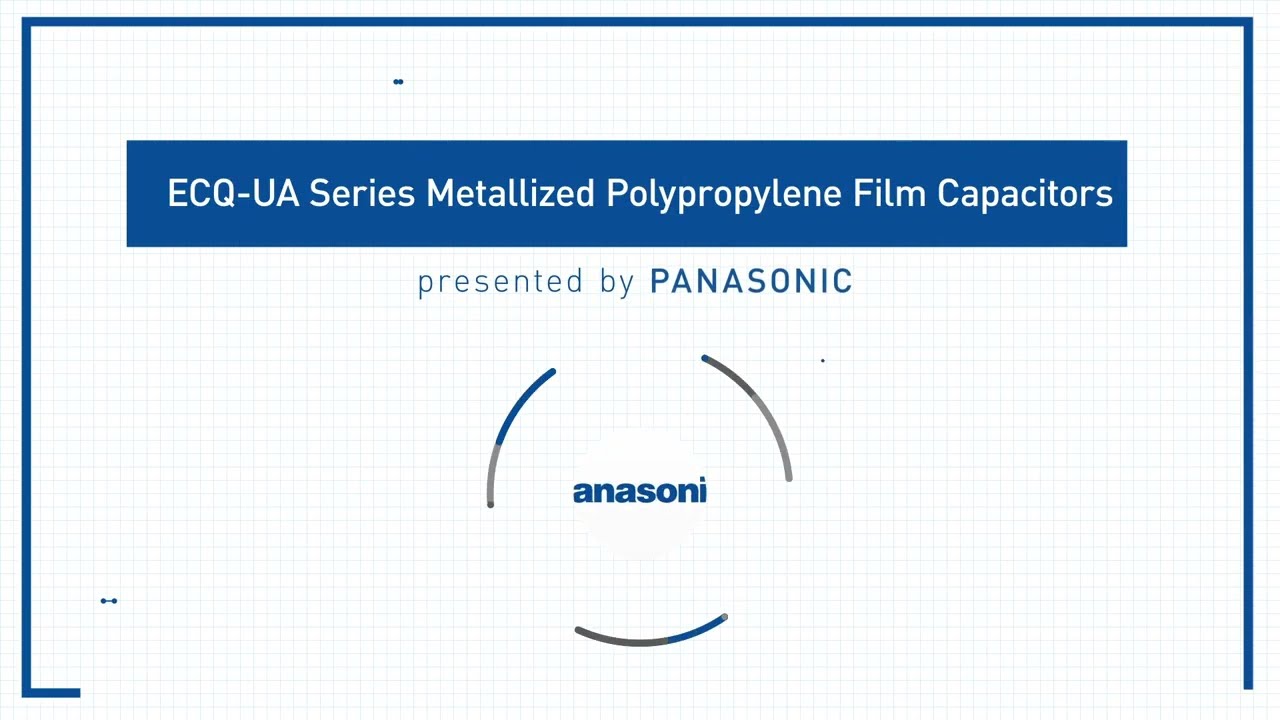 ECQ-UA Series Metallized Polypropylene Film Capacitors

presented by PANASONIC

anasoni